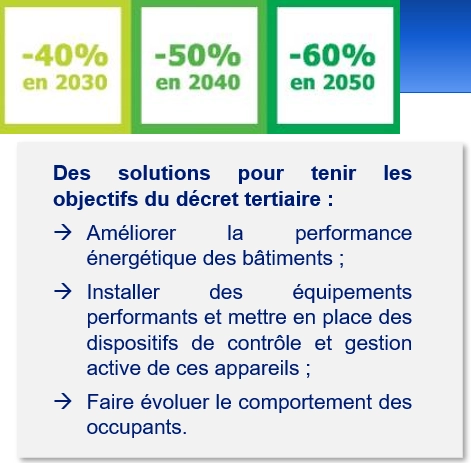 -40%
en 2030

-50%
en 2040

-60%
en 2050

Des solutions pour tenir les objectifs du décret tertiaire :

→ Améliorer la performance énergétique des bâtiments ;

→ Installer des équipements performants et mettre en place des dispositifs de contrôle et gestion active de ces appareils ;

→ Faire évoluer le comportement des occupants.